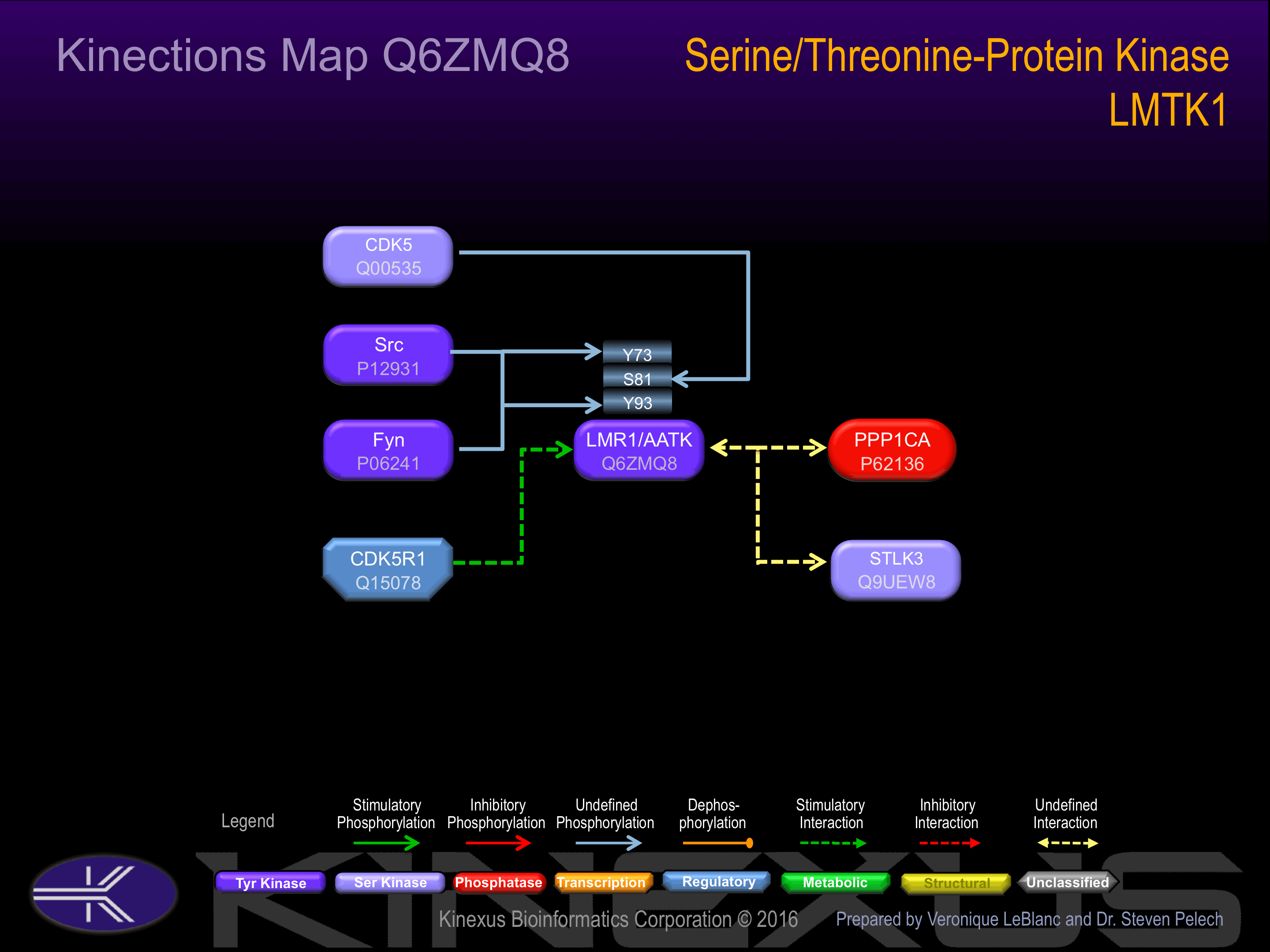 Kinections Map Q6ZMQ8

Serine/Threonine-Protein Kinase LMTK1

CDK5
Q00535

Src
P12931

Fyn
P06241

CDK5R1
Q15078

Y73
S81
Y93

LMR1/AATK
Q6ZMQ8

PPP1CA
P62136

STLK3
Q9UEW8

Legend

Stimulatory Phosphorylation

Inhibitory Phosphorylation

Undefined Phosphorylation

Dephos-phorylation

Stimulatory Interaction

Inhibitory Interaction

Undefined Interaction

Tyr Kinase

Ser Kinase

Phosphatase

Transcription

Regulatory

Metabolic

Structural

Unclassified

KINEXUS

Kinexus Bioinformatics Corporation © 2016

Prepared by Veronique LeBlanc and Dr. Steven Pelech